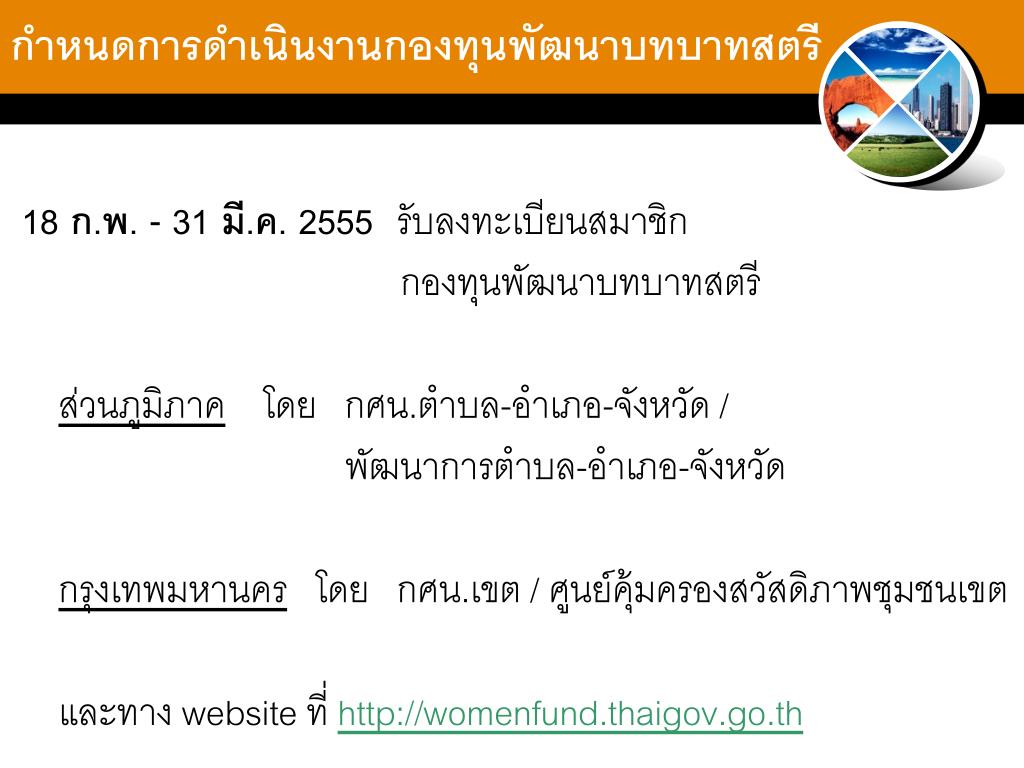 กำหนดการดำเนินงานกองทุนพัฒนาบทบาทสตรี

18 ก.พ. - 31 มี.ค. 2555 รับลงทะเบียนสมาชิก กองทุนพัฒนาบทบาทสตรี

ส่วนภูมิภาค โดย กศน.ตำบล-อำเภอ-จังหวัด / พัฒนาการตำบล-อำเภอ-จังหวัด

กรุงเทพมหานคร โดย กศน.เขต / ศูนย์คุ้มครองสวัสดิภาพชุมชนเขต

และทาง website ที่ http://womenfund.thaigov.go.th